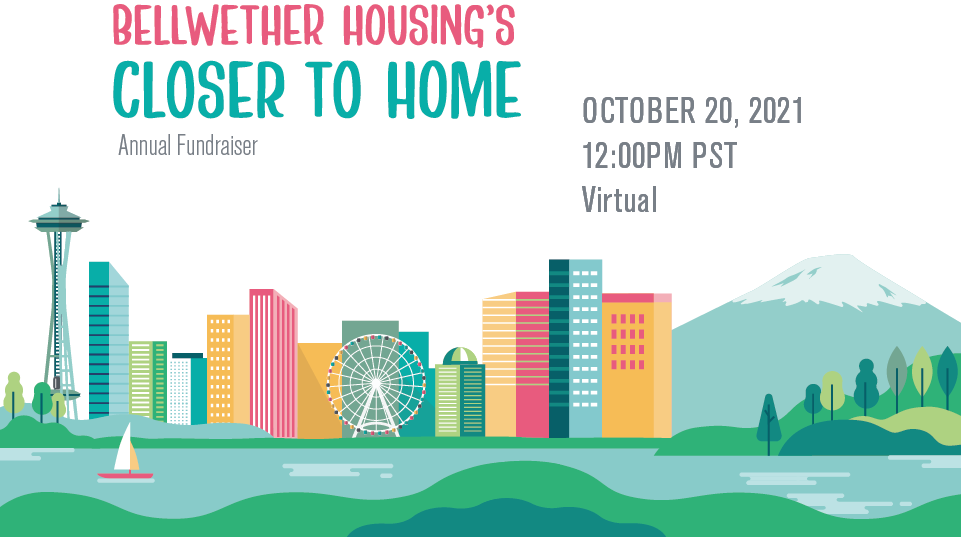 BELLWETHER HOUSING'S
CLOSER TO HOME
Annual Fundraiser

OCTOBER 20, 2021
12:00PM PST
Virtual